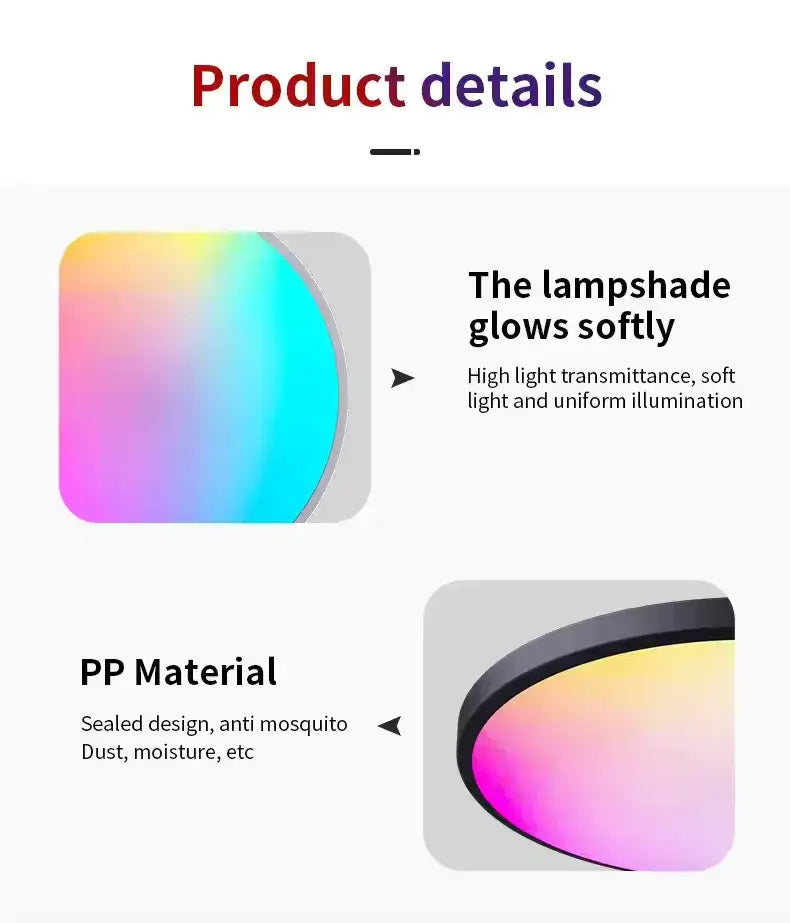 Product details

The lampshade glows softly

High light transmittance, soft light and uniform illumination

PP Material

Sealed design, anti mosquito
Dust, moisture, etc